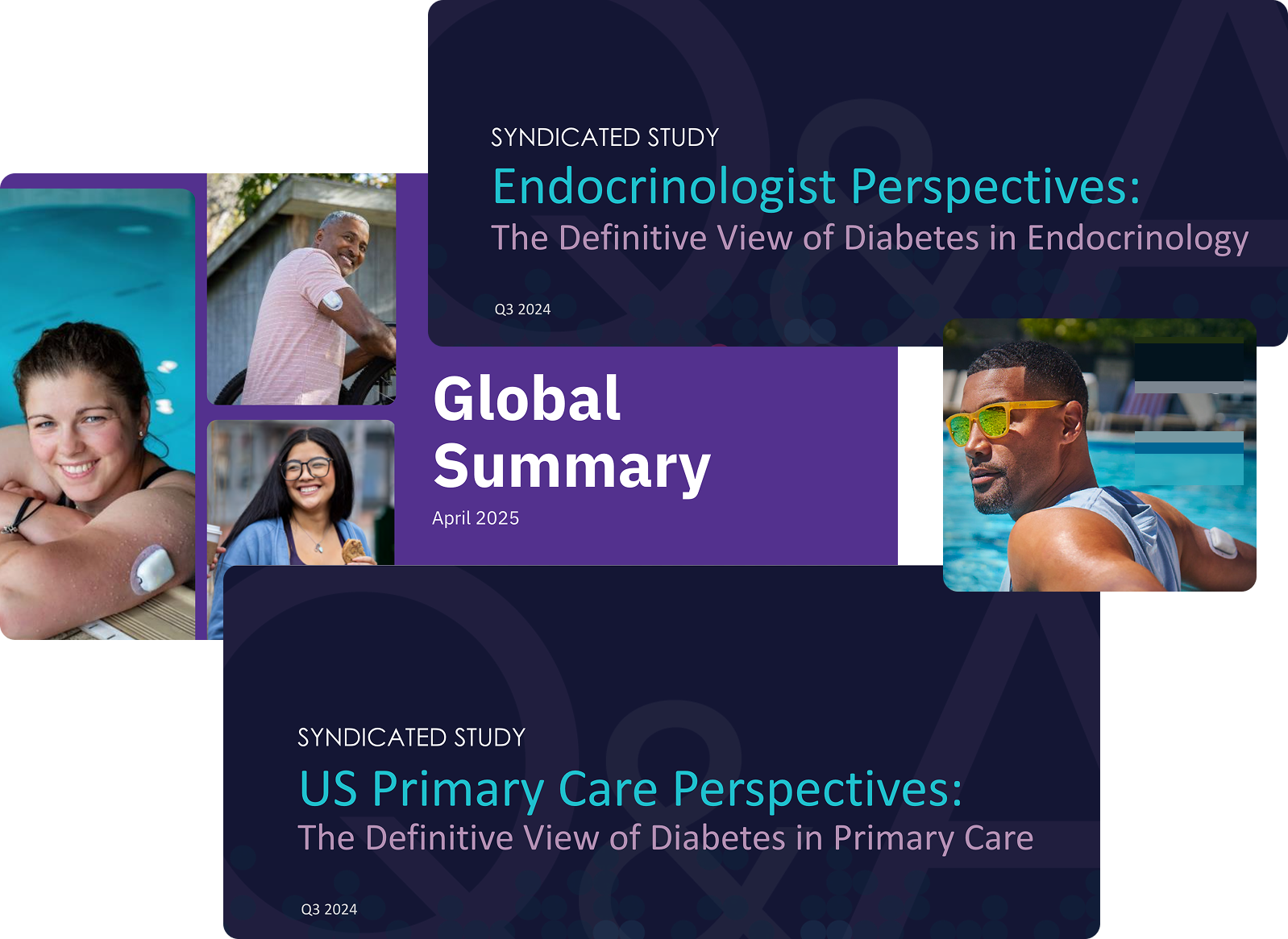 SYNDICATED STUDY

Endocrinologist Perspectives:

The Definitive View of Diabetes in Endocrinology

Q3 2024

Global Summary

April 2025

SYNDICATED STUDY

US Primary Care Perspectives:

The Definitive View of Diabetes in Primary Care

Q3 2024